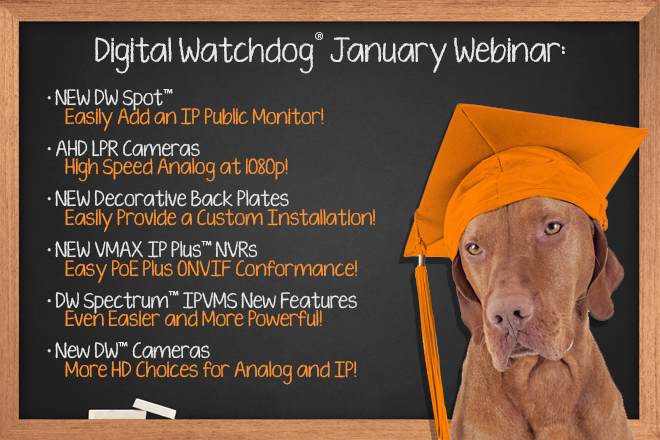 Digital Watchdog® January Webinar:

• NEW DW Spot™
Easily Add an IP Public Monitor!

• AHD LPR Cameras
High Speed Analog at 1080p!

• NEW Decorative Back Plates
Easily Provide a Custom Installation!

• NEW VMAX IP Plus™ NVRs
Easy PoE Plus ONVIF Conformance!

• DW Spectrum™ IPVMS New Features
Even Easier and More Powerful!

• New DW™ Cameras
More HD Choices for Analog and IP!